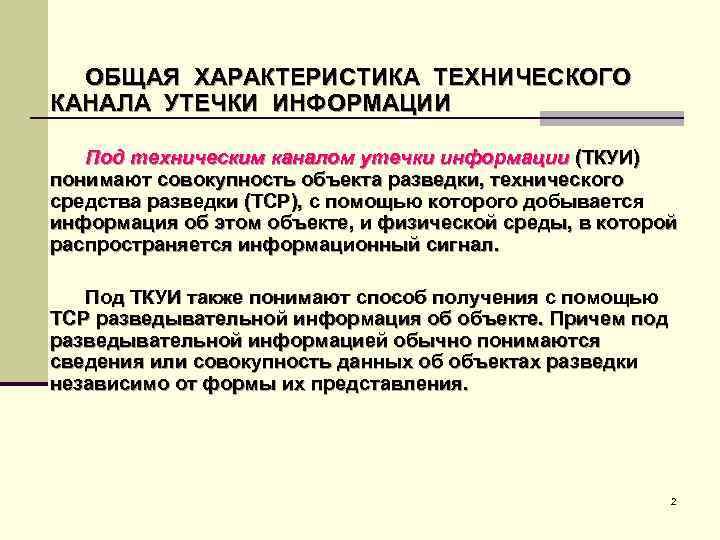 ОБЩАЯ ХАРАКТЕРИСТИКА ТЕХНИЧЕСКОГО КАНАЛА УТЕЧКИ ИНФОРМАЦИИ

Под техническим каналом утечки информации (ТКУИ) понимают совокупность объекта разведки, технического средства разведки (ТСР), с помощью которого добывается информация об этом объекте, и физической среды, в которой распространяется информационный сигнал.

Под ТКУИ также понимают способ получения с помощью ТСР разведывательной информация об объекте. Причем под разведывательной информацией обычно понимаются сведения или совокупность данных об объектах разведки независимо от формы их представления.

2